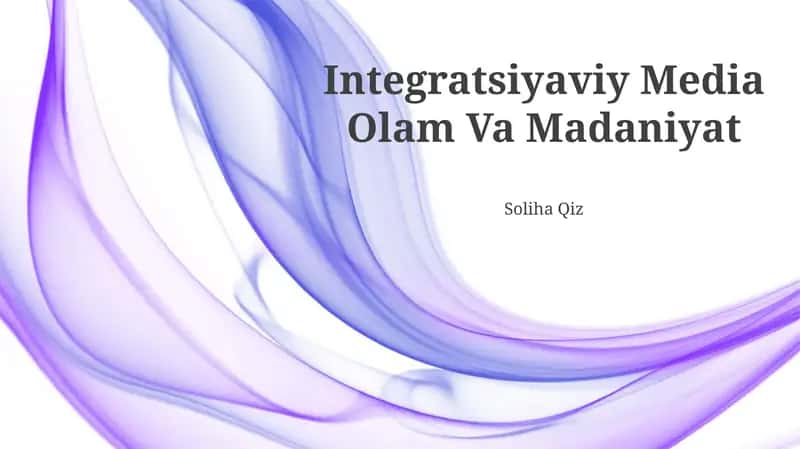 Integratsiyaviy Media Olam Va Madaniyat

Soliha Qiz